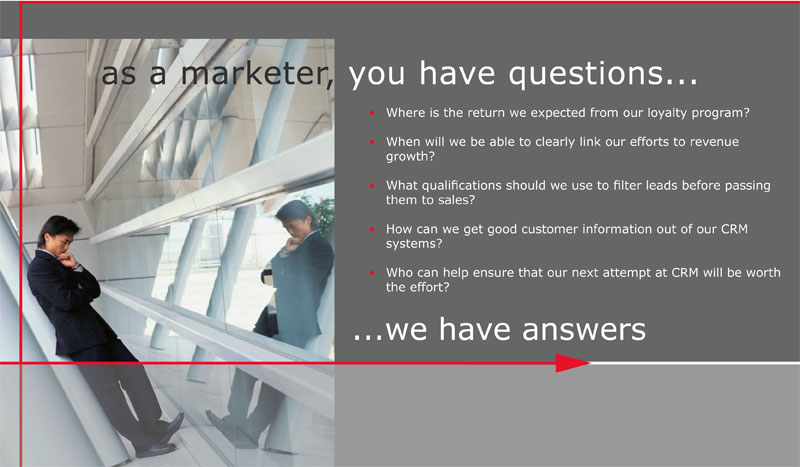 as a marketer, you have questions...

- Where is the return we expected from our loyalty program?
- When will we be able to clearly link our efforts to revenue growth?
- What qualifications should we use to filter leads before passing them to sales?
- How can we get good customer information out of our CRM systems?
- Who can help ensure that our next attempt at CRM will be worth the effort?

...we have answers